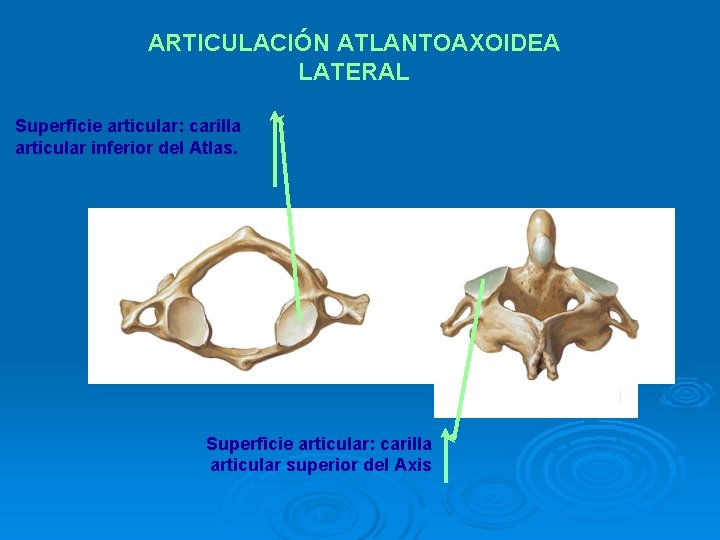 ARTICULACIÓN ATLANTOAXOIDEA LATERAL

Superficie articular: carilla articular inferior del Atlas.

Superficie articular: carilla articular superior del Axis